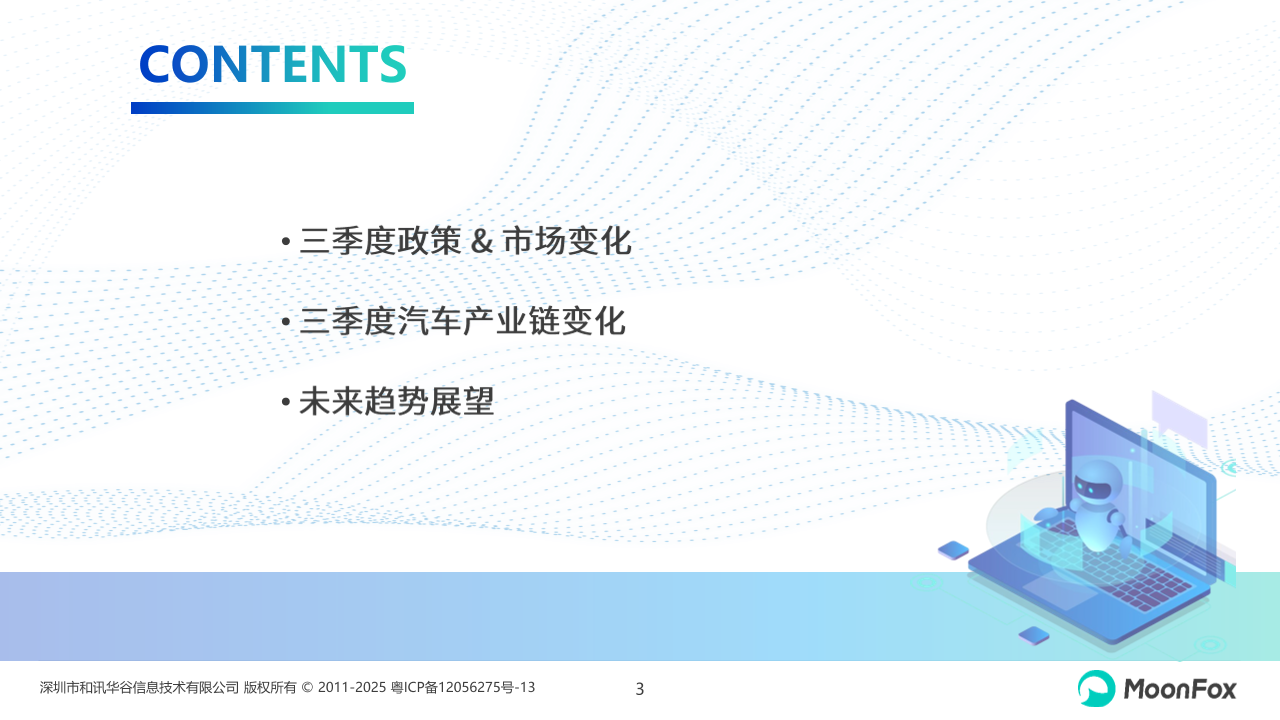 CONTENTS

• 三季度政策 & 市场变化

• 三季度汽车产业链变化

• 未来趋势展望

深圳市和讯华谷信息技术有限公司 版权所有 © 2011-2025 粤ICP备12056275号-13

3

MoonFox